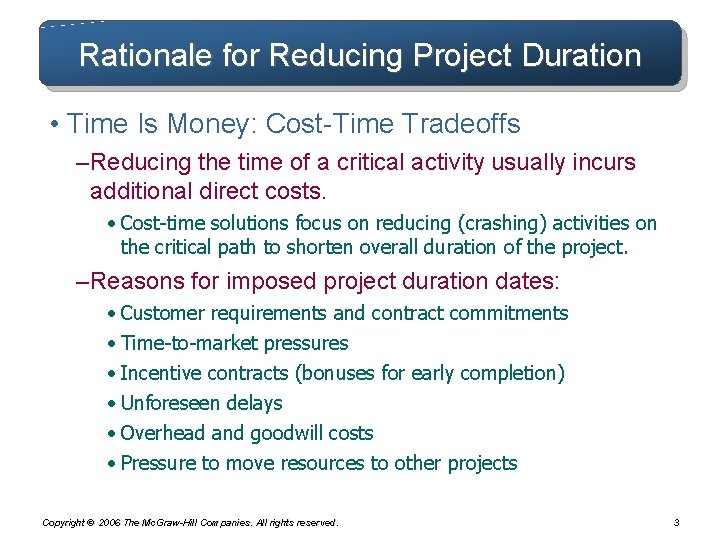 Rationale for Reducing Project Duration

• Time Is Money: Cost-Time Tradeoffs

–Reducing the time of a critical activity usually incurs additional direct costs.

• Cost-time solutions focus on reducing (crashing) activities on the critical path to shorten overall duration of the project.

–Reasons for imposed project duration dates:

• Customer requirements and contract commitments

• Time-to-market pressures

• Incentive contracts (bonuses for early completion)

• Unforeseen delays

• Overhead and goodwill costs

• Pressure to move resources to other projects

Copyright © 2006 The McGraw-Hill Companies. All rights reserved.

3